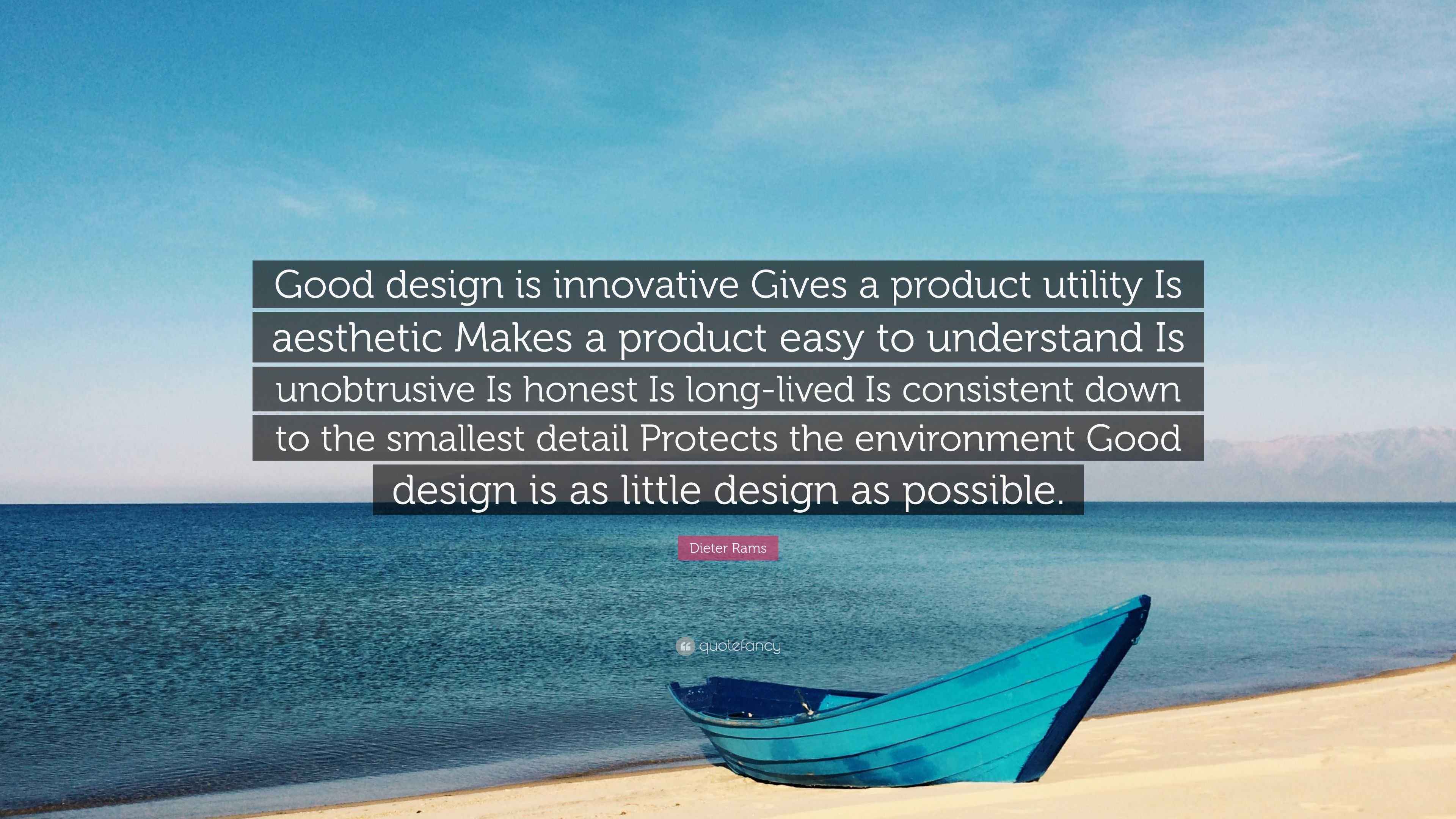 Good design is innovative Gives a product utility Is aesthetic Makes a product easy to understand Is unobtrusive Is honest Is long-lived Is consistent down to the smallest detail Protects the environment Good design is as little design as possible.

Dieter Rams

quotefancy